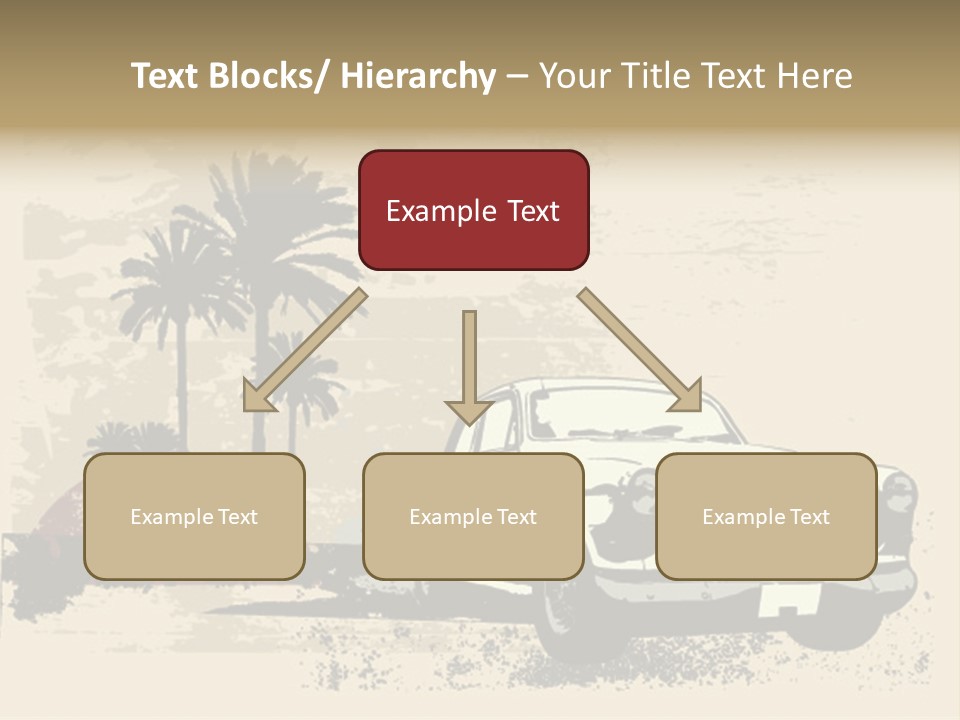 Text Blocks/ Hierarchy – Your Title Text Here

Example Text

Example Text

Example Text

Example Text